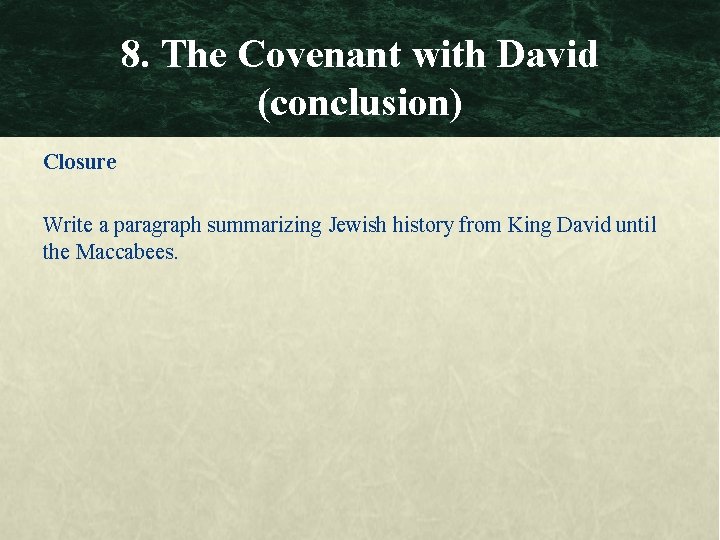 8. The Covenant with David (conclusion)

Closure

Write a paragraph summarizing Jewish history from King David until the Maccabees.